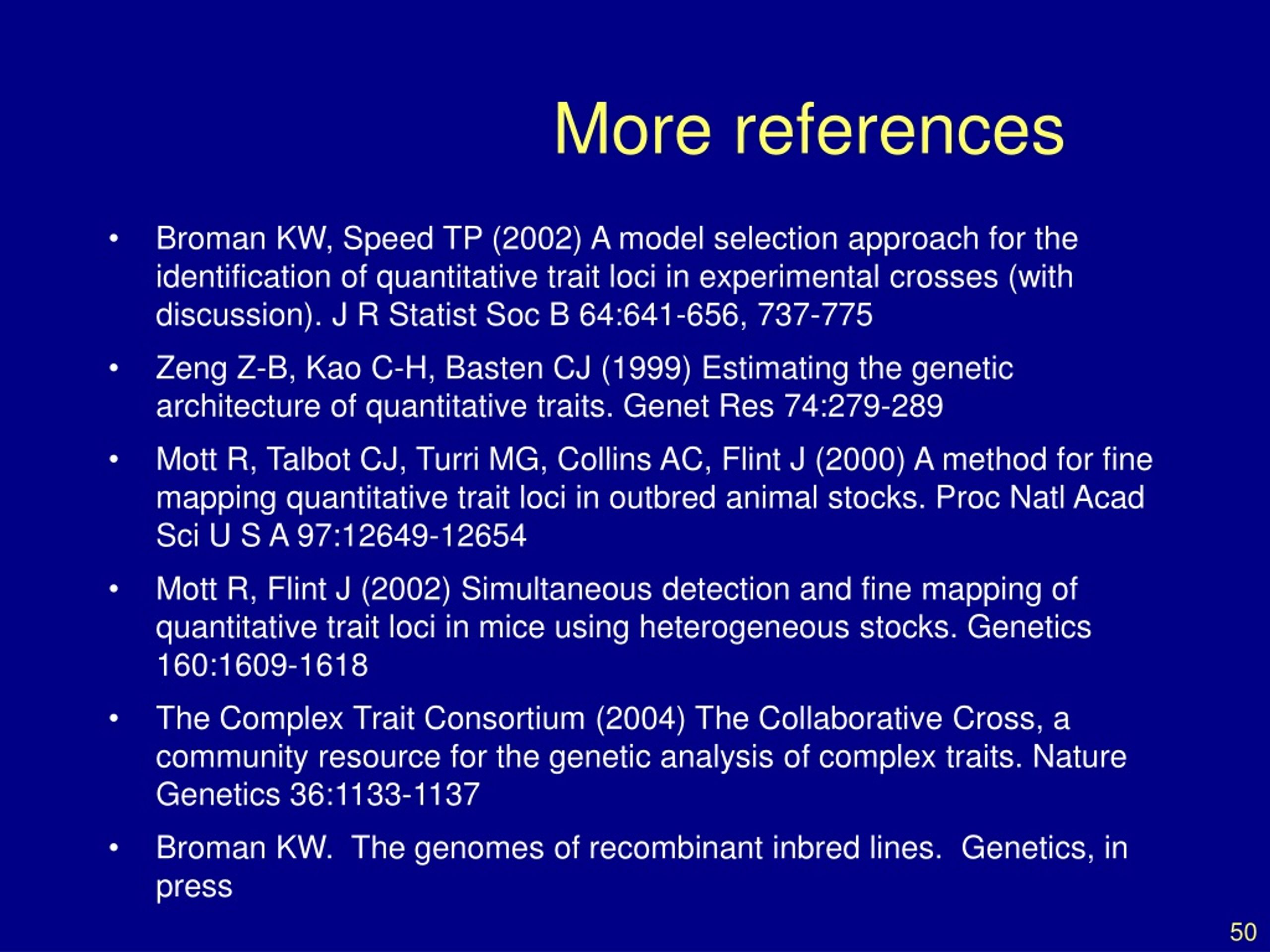 More references

• Broman KW, Speed TP (2002) A model selection approach for the identification of quantitative trait loci in experimental crosses (with discussion). J R Statist Soc B 64:641-656, 737-775

• Zeng Z-B, Kao C-H, Basten CJ (1999) Estimating the genetic architecture of quantitative traits. Genet Res 74:279-289

• Mott R, Talbot CJ, Turri MG, Collins AC, Flint J (2000) A method for fine mapping quantitative trait loci in outbred animal stocks. Proc Natl Acad Sci U S A 97:12649-12654

• Mott R, Flint J (2002) Simultaneous detection and fine mapping of quantitative trait loci in mice using heterogeneous stocks. Genetics 160:1609-1618

• The Complex Trait Consortium (2004) The Collaborative Cross, a community resource for the genetic analysis of complex traits. Nature Genetics 36:1133-1137

• Broman KW. The genomes of recombinant inbred lines. Genetics, in press

50